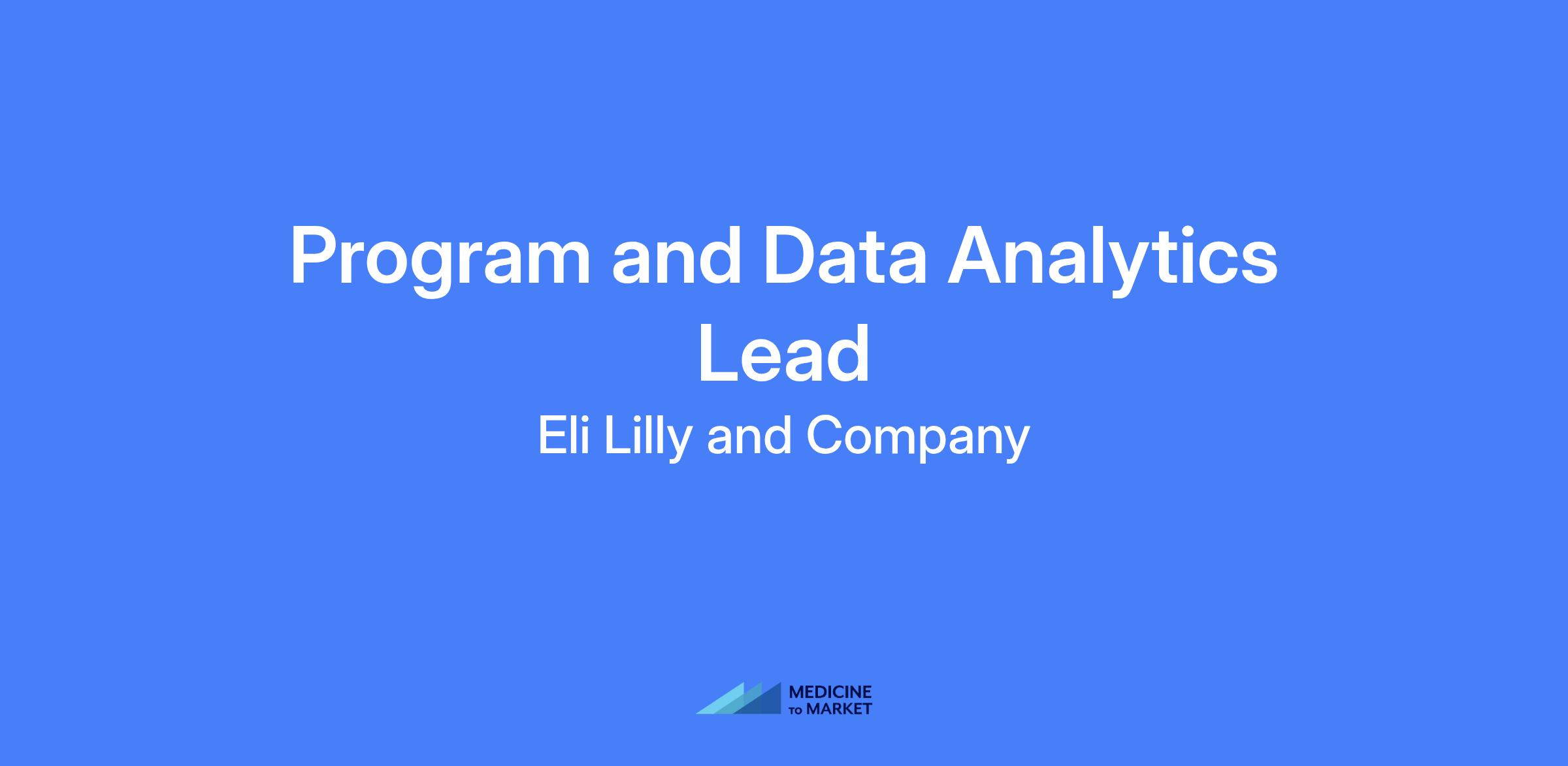 Program and Data Analytics Lead

Eli Lilly and Company

MEDICINE
TO MARKET